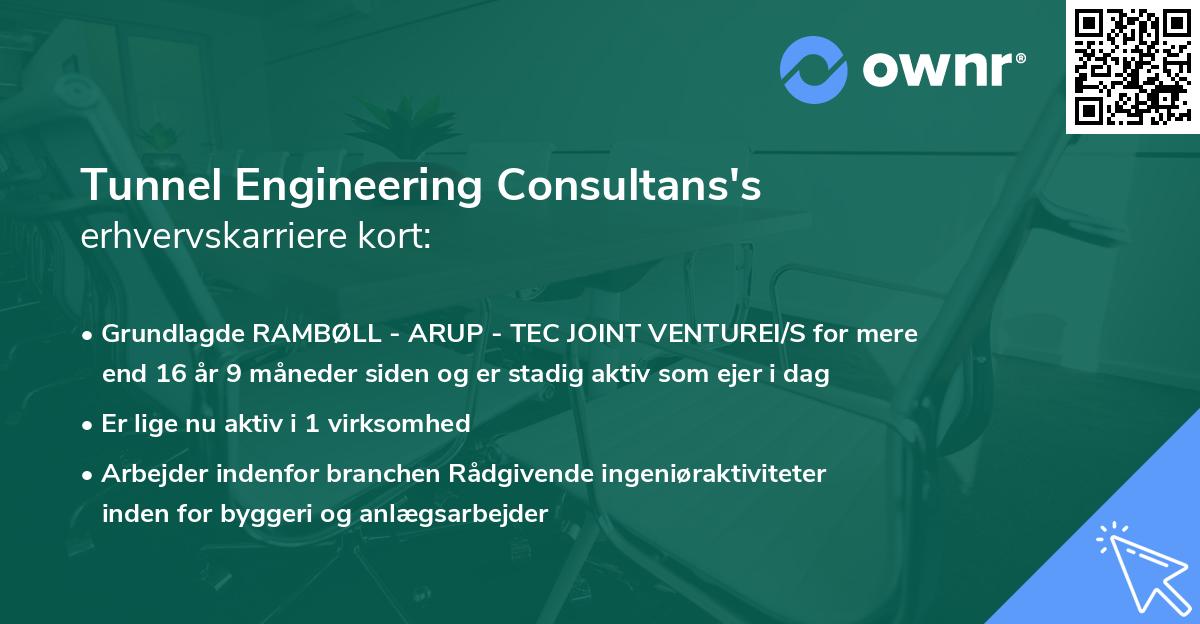 ownr®

Tunnel Engineering Consultans's
erhvervskarriere kort:

• Grundlagde RAMBØLL - ARUP - TEC JOINT VENTUREI/S for mere end 16 år 9 måneder siden og er stadig aktiv som ejer i dag
• Er lige nu aktiv i 1 virksomhed
• Arbejder indenfor branchen Rådgivende ingeniøraktiviteter inden for byggeri og anlægsarbejder